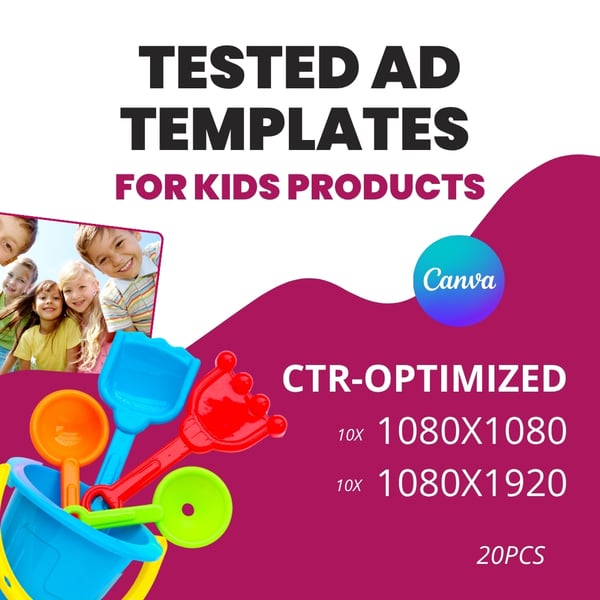 TESTED AD TEMPLATES

FOR KIDS PRODUCTS

Canva

CTR-OPTIMIZED

10X 1080X1080

10X 1080X1920

20PCS